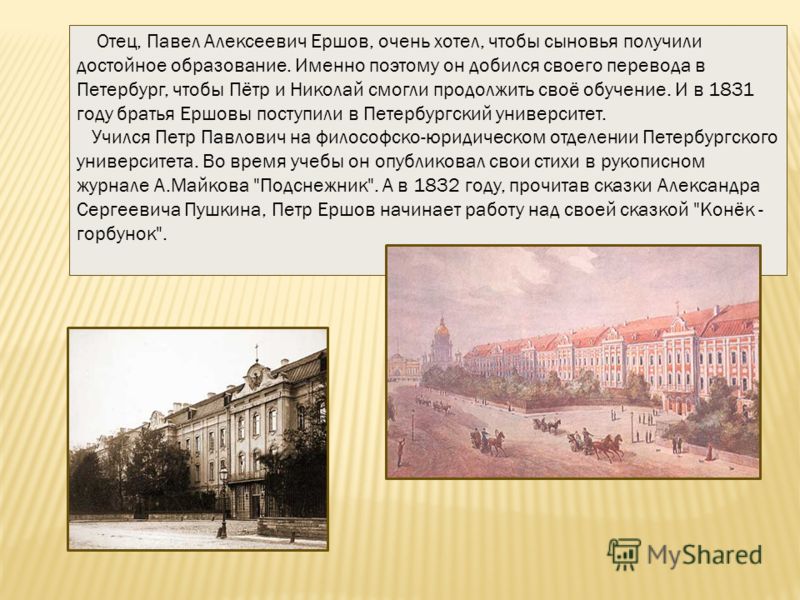 Отец, Павел Алексеевич Ершов, очень хотел, чтобы сыновья получили достойное образование. Именно поэтому он добился своего перевода в Петербург, чтобы Пётр и Николай смогли продолжить своё обучение. И в 1831 году братья Ершовы поступили в Петербургский университет.

Учился Петр Павлович на философско-юридическом отделении Петербургского университета. Во время учебы он опубликовал свои стихи в рукописном журнале А.Майкова "Подснежник". А в 1832 году, прочитав сказки Александра Сергеевича Пушкина, Петр Ершов начинает работу над своей сказкой "Конёк - горбунок".

MyShared